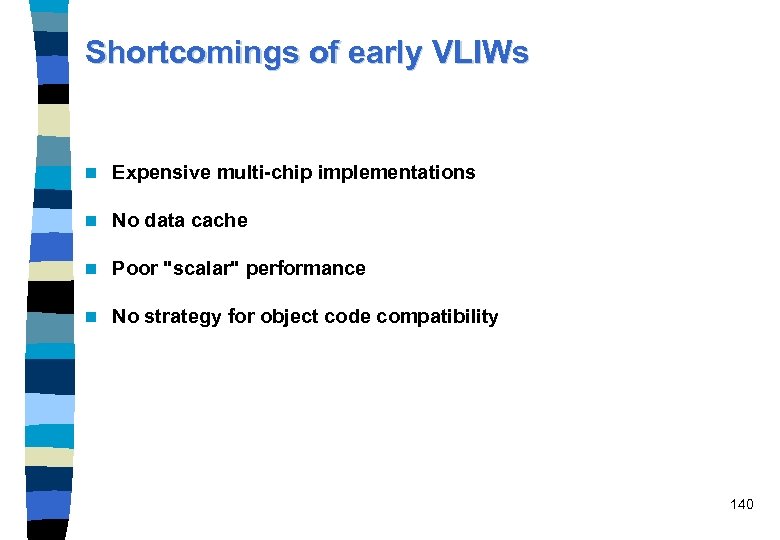 Shortcomings of early VLIWs

Expensive multi-chip implementations

No data cache

Poor "scalar" performance

No strategy for object code compatibility

140